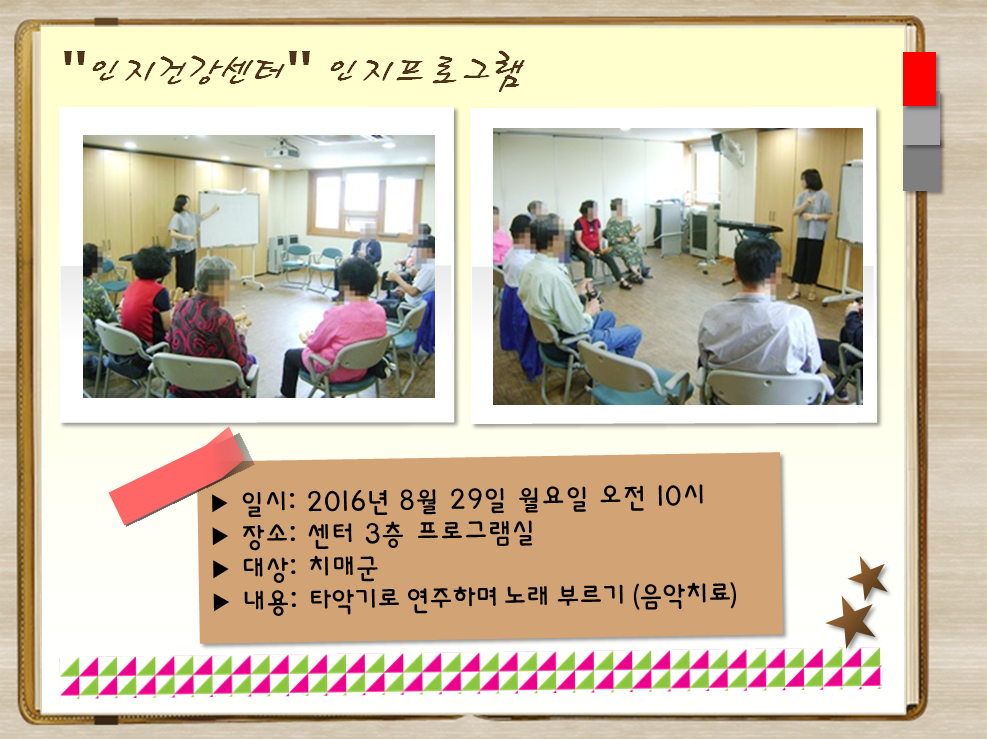 "인지건강센터" 인지프로그램

▶ 일시: 2016년 8월 29일 월요일 오전 10시
▶ 장소: 센터 3층 프로그램실
▶ 대상: 치매군
▶ 내용: 타악기로 연주하며 노래 부르기 (음악치료)